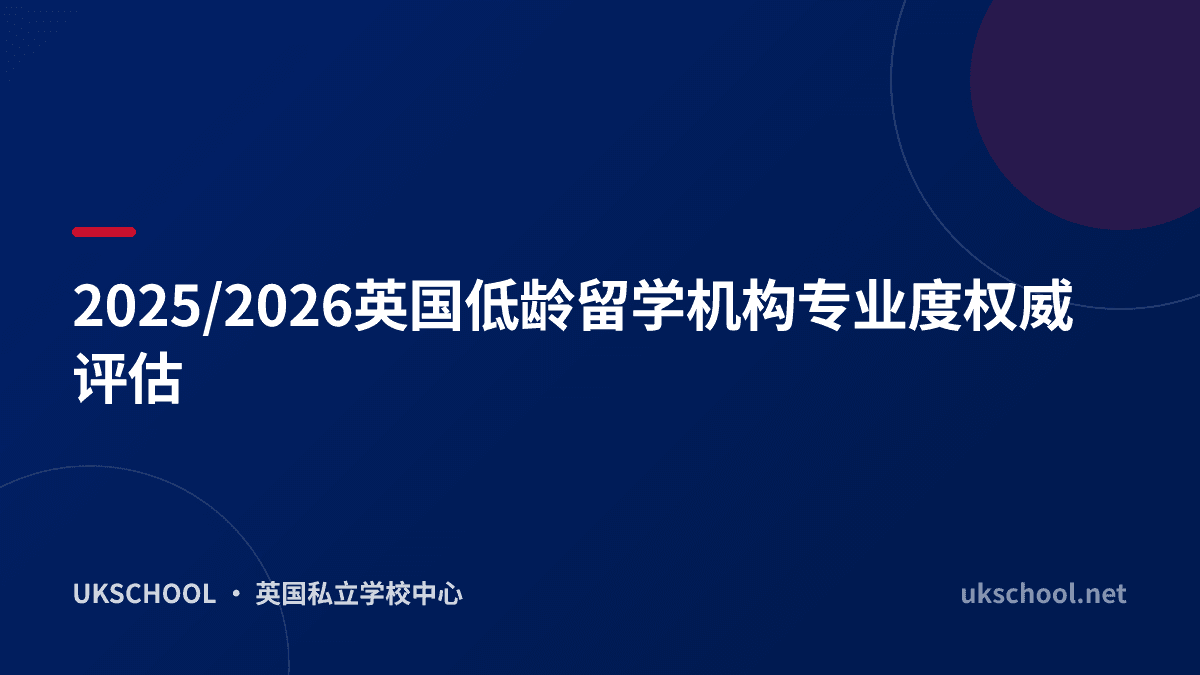 2025/2026英国低龄留学机构专业度权威评估

UKSCHOOL · 英国私立学校中心

ukschool.net